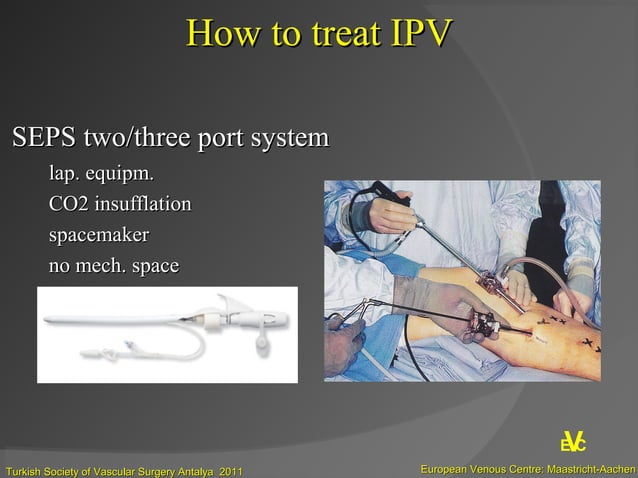 How to treat IPV

SEPS two/three port system

lap. equipm.

CO2 insufflation

spacemaker

no mech. space

EVC

Turkish Society of Vascular Surgery Antalya 2011

European Venous Centre: Maastricht-Aachen